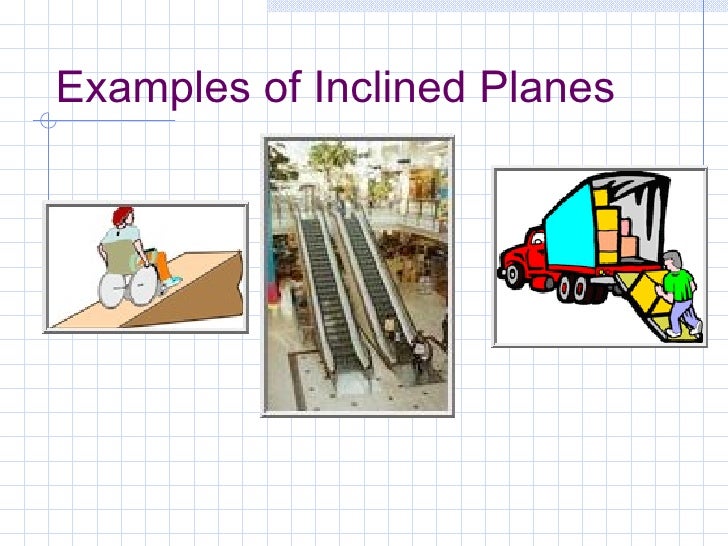 Examples of Inclined Planes